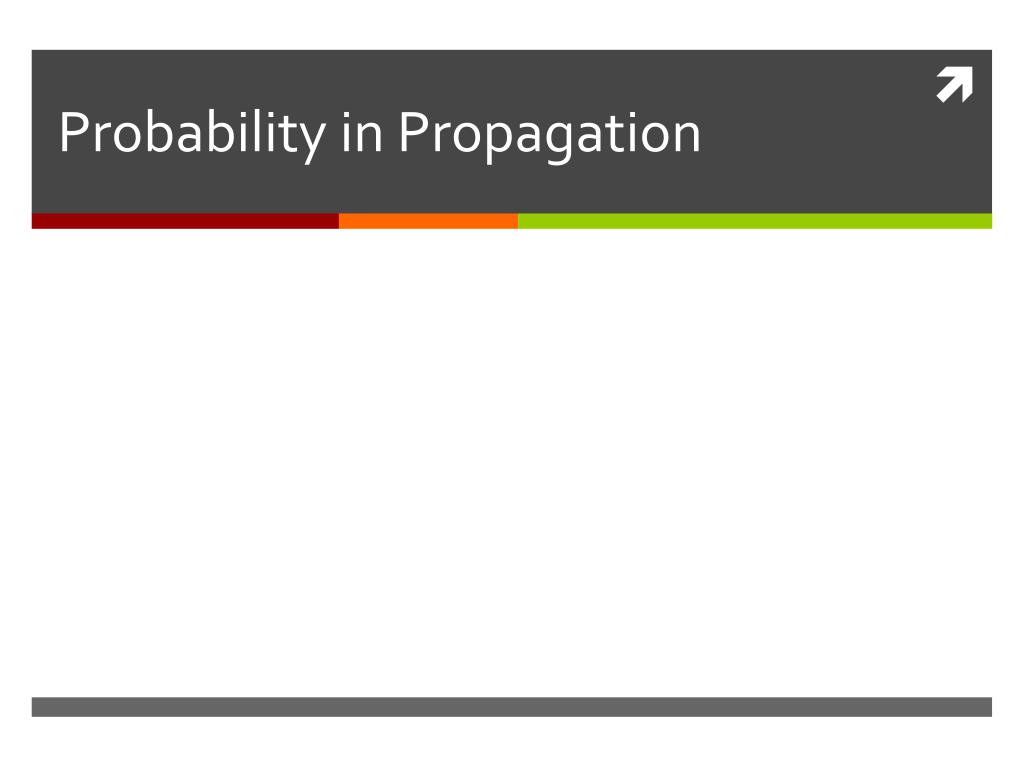 Probability in Propagation